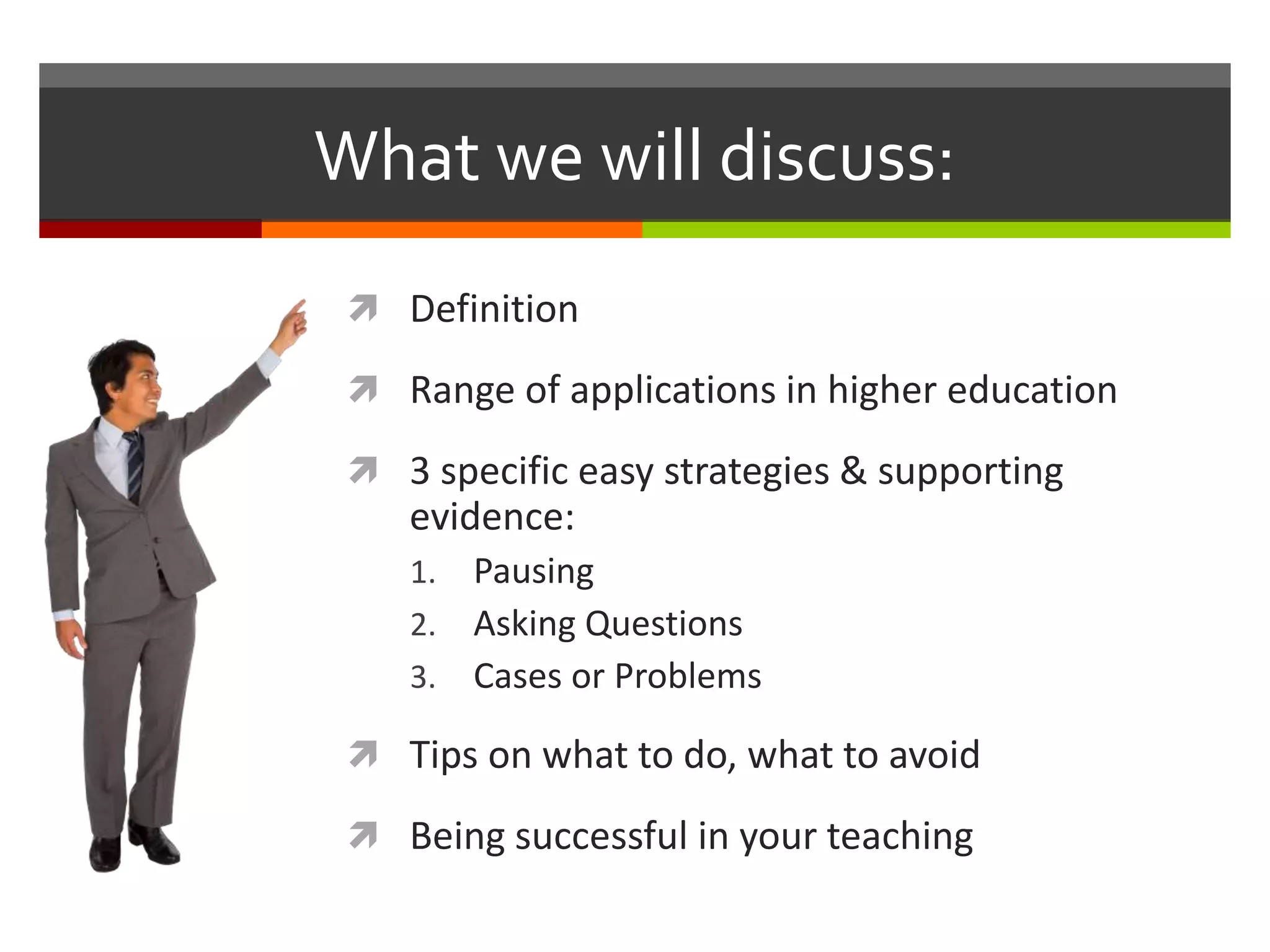 What we will discuss:

Definition

Range of applications in higher education

3 specific easy strategies & supporting evidence:

1. Pausing
2. Asking Questions
3. Cases or Problems

Tips on what to do, what to avoid

Being successful in your teaching